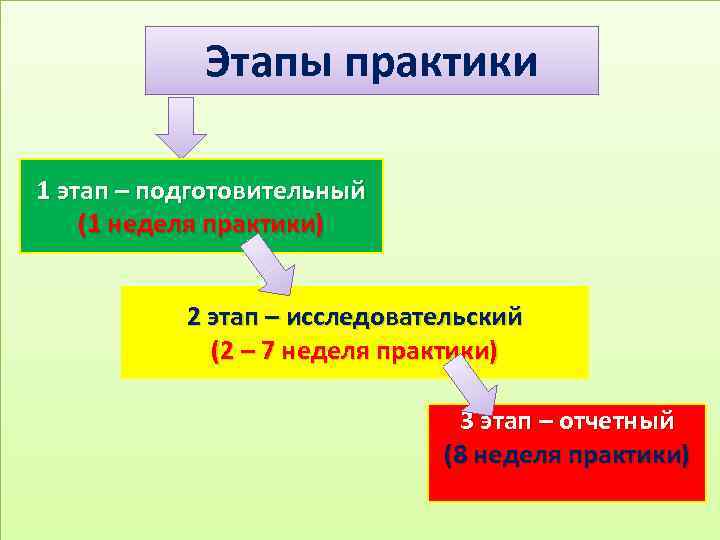 Этапы практики

1 этап – подготовительный
(1 неделя практики)

2 этап – исследовательский
(2 – 7 неделя практики)

3 этап – отчетный
(8 неделя практики)